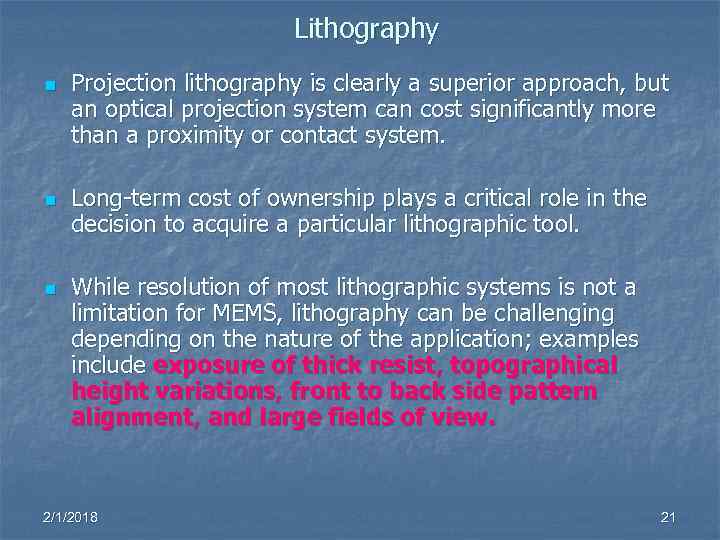 Lithography

Projection lithography is clearly a superior approach, but an optical projection system can cost significantly more than a proximity or contact system.

Long-term cost of ownership plays a critical role in the decision to acquire a particular lithographic tool.

While resolution of most lithographic systems is not a limitation for MEMS, lithography can be challenging depending on the nature of the application; examples include exposure of thick resist, topographical height variations, front to back side pattern alignment, and large fields of view.

2/1/2018

21